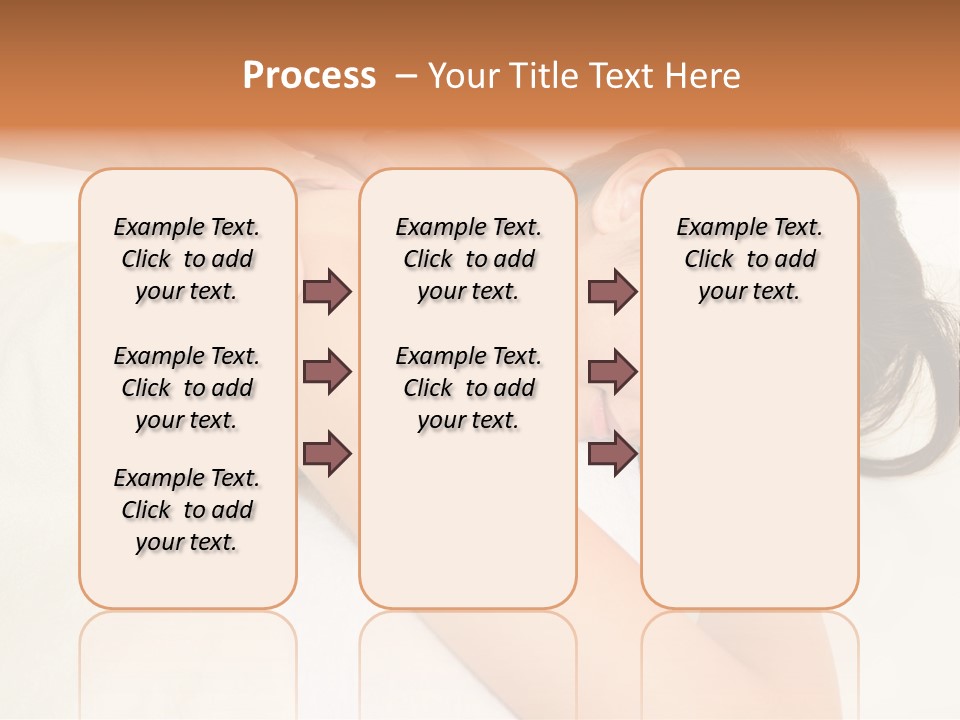 Process – Your Title Text Here

Example Text. Click to add your text.

Example Text. Click to add your text.

Example Text. Click to add your text.

Example Text. Click to add your text.

Example Text. Click to add your text.

Example Text. Click to add your text.